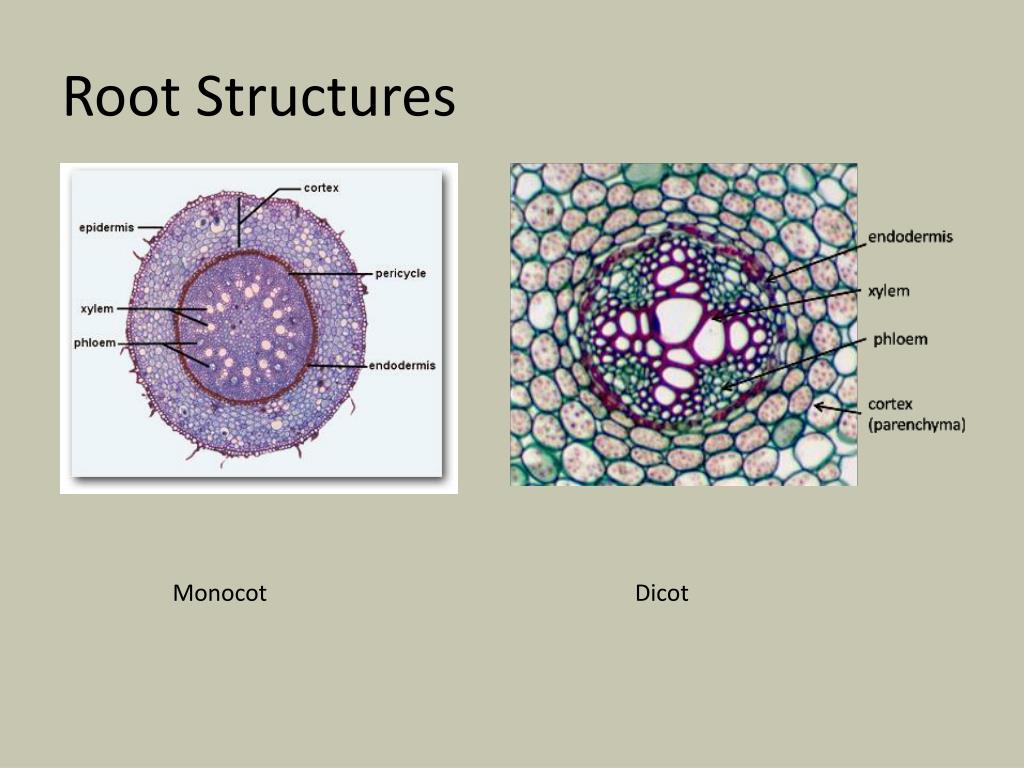 Root Structures

cortex
epidermis
pericycle
xylem
phloem
endodermis

endodermis
xylem
phloem
cortex (parenchyma)

Monocot

Dicot